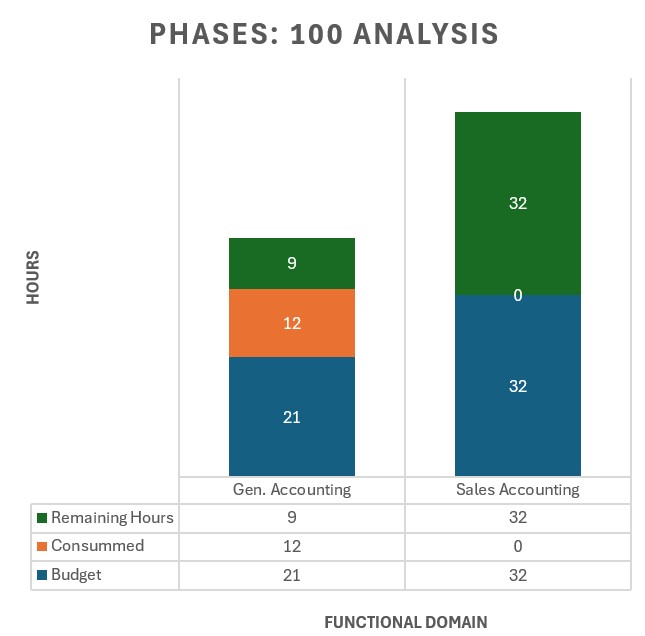 PHASES: 100 ANALYSIS

HOURS

9
12
21

32
0
32

|  | Gen. Accounting | Sales Accounting |
|---|---|---|
| Remaining Hours | 9 | 32 |
| Consummed | 12 | 0 |
| Budget | 21 | 32 |

FUNCTIONAL DOMAIN